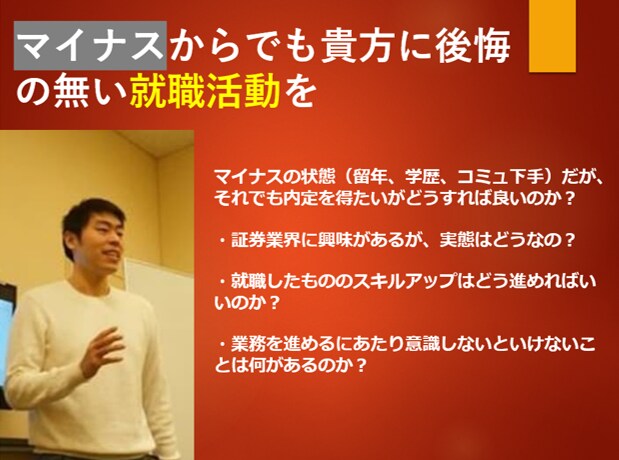 マイナスからでも貴方に後悔の無い就職活動を

マイナスの状態（留年、学歴、コミュ下手）だが、それでも内定を得たいがどうすれば良いのか？

・証券業界に興味があるが、実態はどうなの？

・就職したもののスキルアップはどう進めればいいのか？

・業務を進めるにあたり意識しないといけないことは何があるのか？